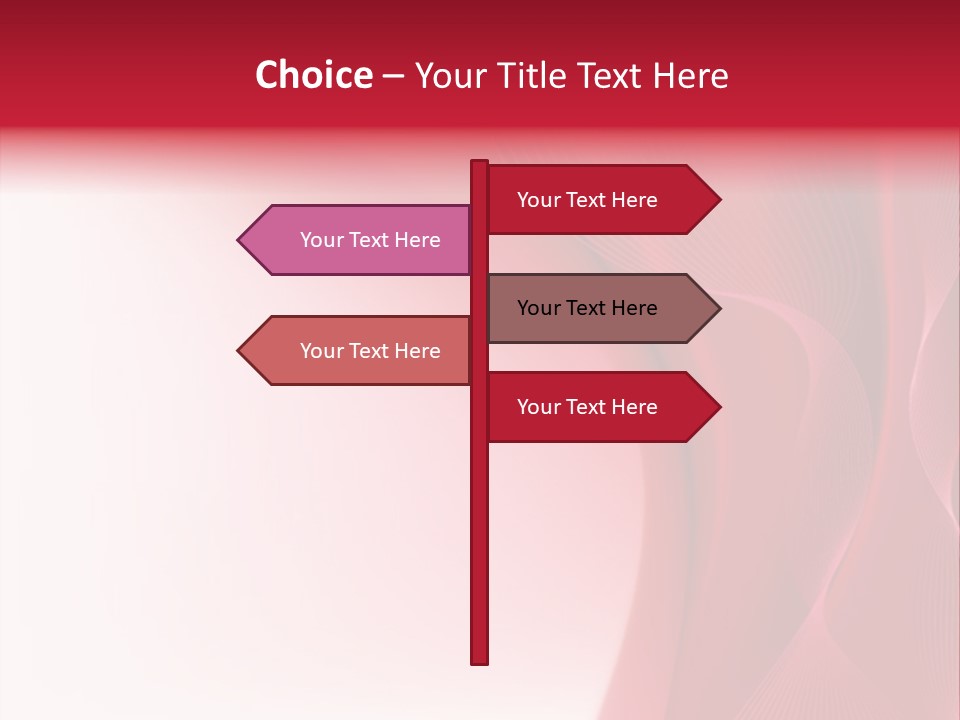 Choice – Your Title Text Here

Your Text Here

Your Text Here

Your Text Here

Your Text Here

Your Text Here